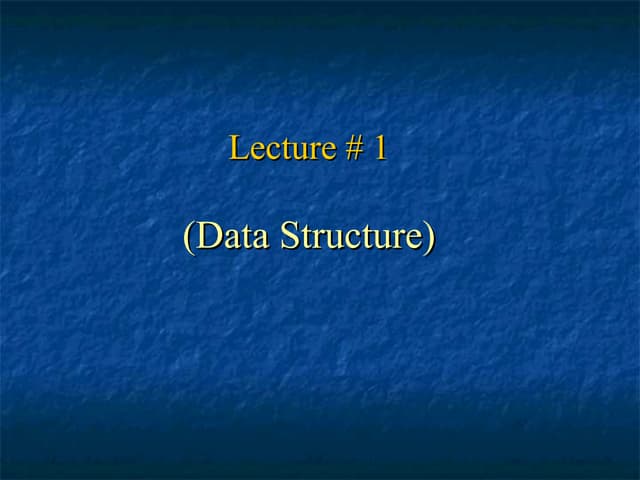 Lecture # 1

(Data Structure)